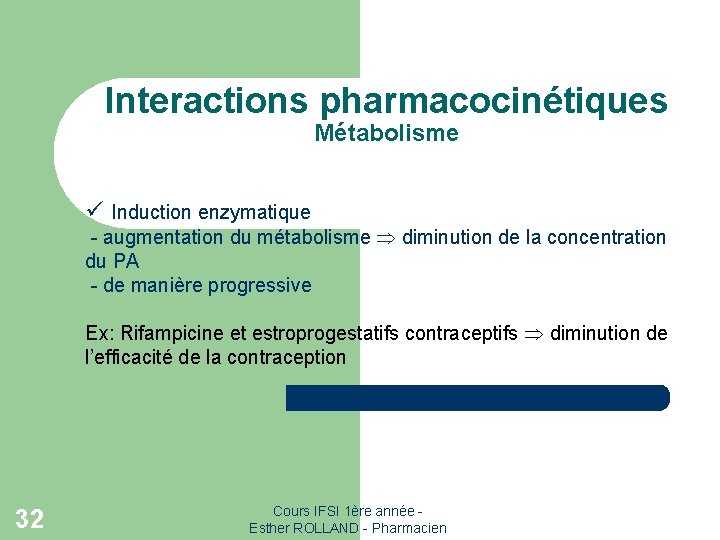 Interactions pharmacocinétiques
Métabolisme

✓ Induction enzymatique
- augmentation du métabolisme $\Rightarrow$ diminution de la concentration du PA
- de manière progressive

Ex: Rifampicine et estroprogestatifs contraceptifs $\Rightarrow$ diminution de l'efficacité de la contraception

32

Cours IFSI 1ère année - Esther ROLLAND - Pharmacien